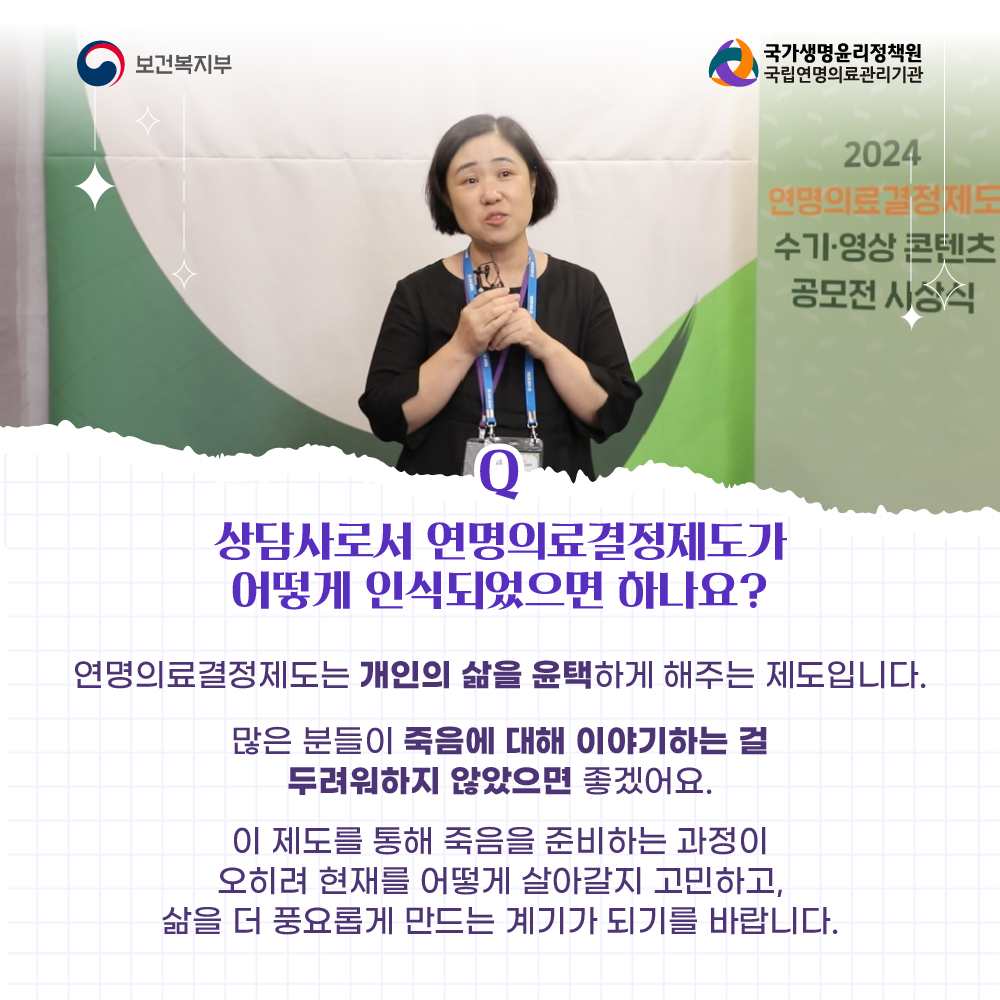 보건복지부

국가생명윤리정책원
국립연명의료관리기관

2024
연명의료결정제도
수기·영상 콘텐츠
공모전 시상식

Q

상담사로서 연명의료결정제도가 어떻게 인식되었으면 하나요?

연명의료결정제도는 개인의 삶을 윤택하게 해주는 제도입니다.

많은 분들이 죽음에 대해 이야기하는 걸 두려워하지 않았으면 좋겠어요.

이 제도를 통해 죽음을 준비하는 과정이 오히려 현재를 어떻게 살아갈지 고민하고, 삶을 더 풍요롭게 만드는 계기가 되기를 바랍니다.